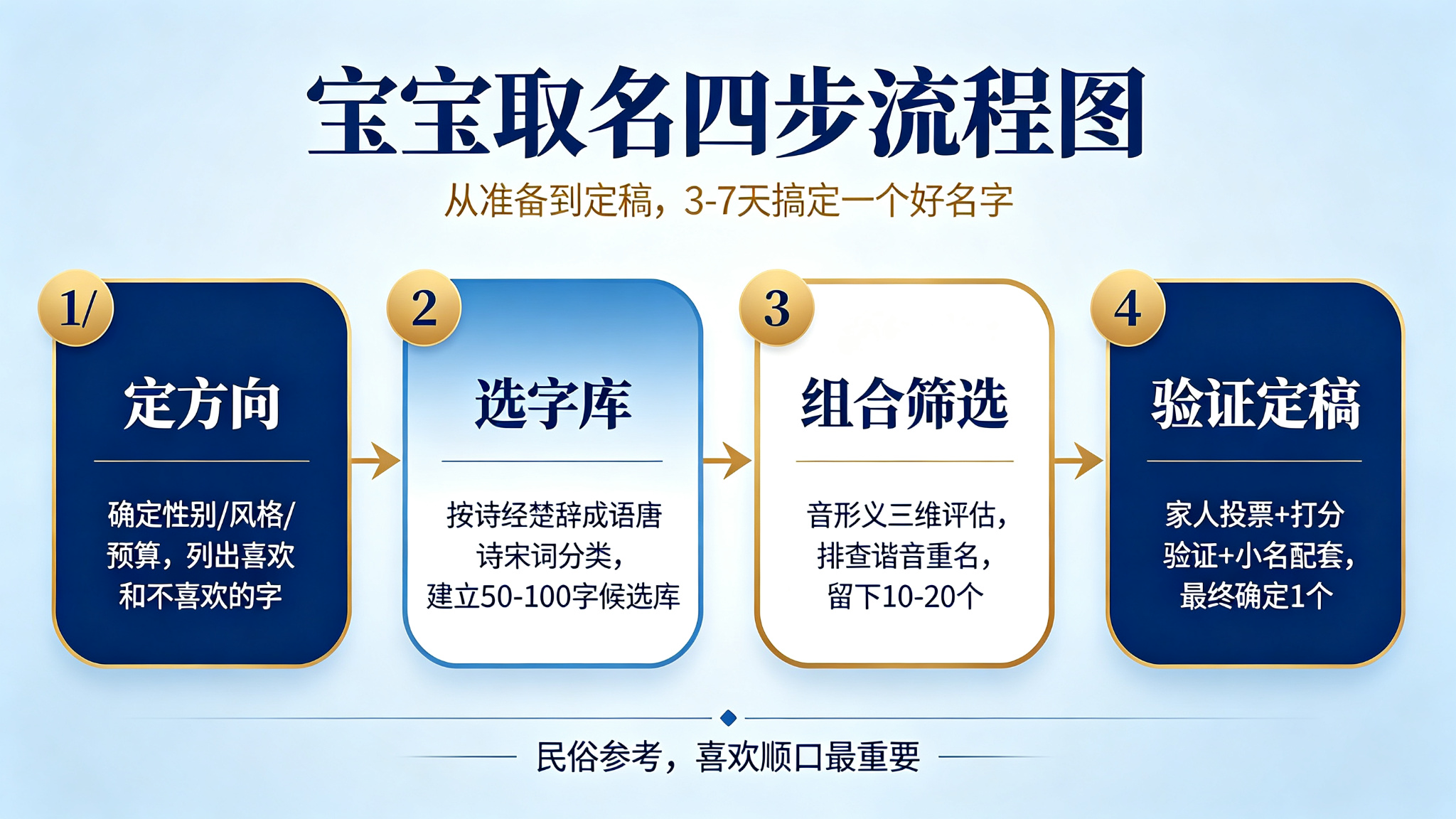 宝宝取名四步流程图

从准备到定稿，3-7天搞定一个好名字

1/

定方向

确定性别/风格/预算，列出喜欢和不喜欢的字

2

选字库

按诗经楚辞成语唐诗宋词分类，建立50-100字候选库

3

组合筛选

音形义三维评估，排查谐音重名，留下10-20个

4

验证定稿

家人投票+打分验证+小名配套，最终确定1个

民俗参考，喜欢顺口最重要